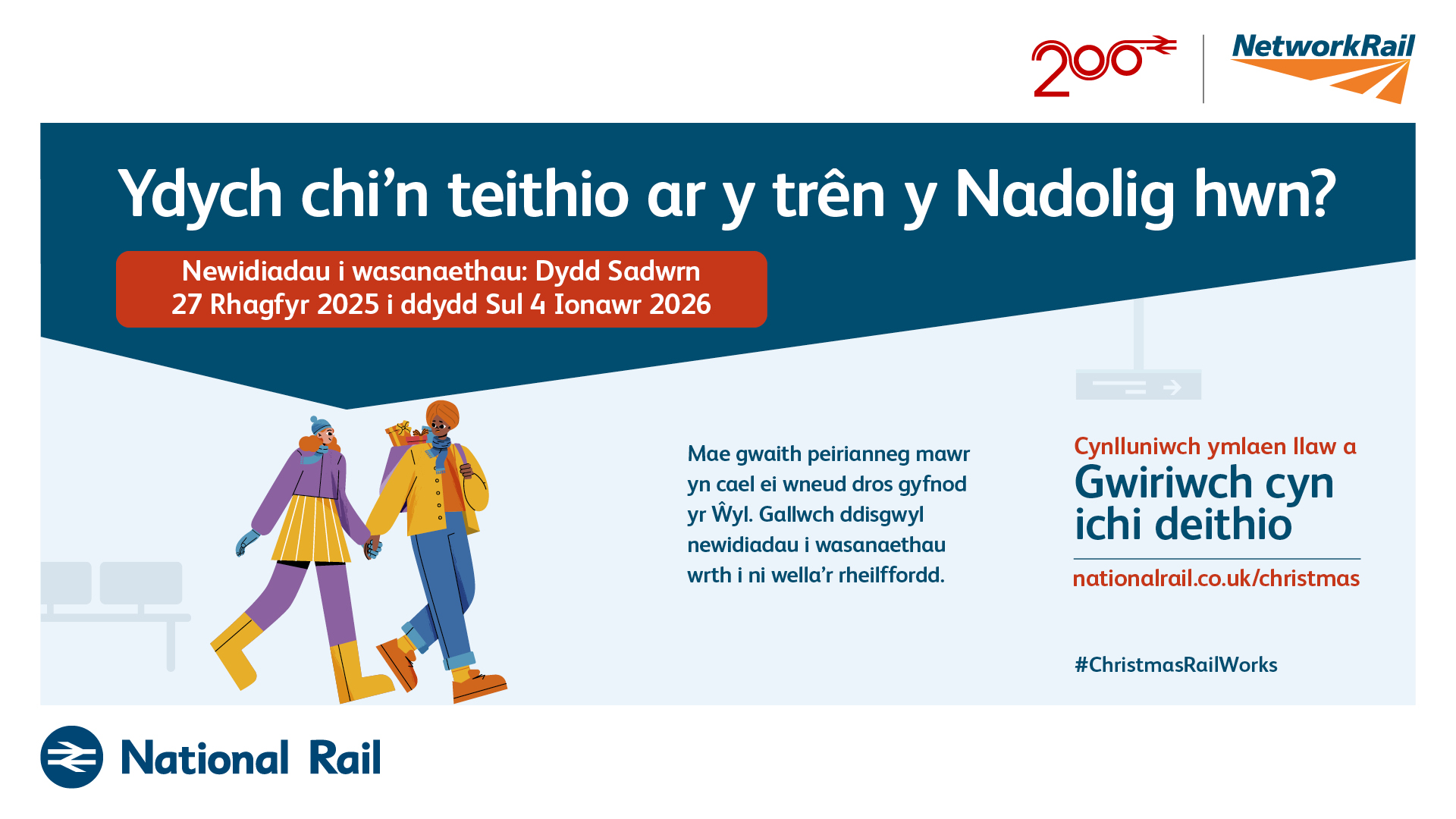 200

NetworkRail

Ydych chi'n teithio ar y trên y Nadolig hwn?

Newidiadau i wasanaethau: Dydd Sadwrn 27 Rhagfyr 2025 i ddydd Sul 4 Ionawr 2026

Mae gwaith peirianneg mawr yn cael ei wneud dros gyfnod yr Ŵyl. Gallwch ddisgwyl newidiadau i wasanaethau wrth i ni wella'r rheilffordd.

Cynlluniwch ymlaen llaw a
Gwiriwch cyn ichi deithio

nationalrail.co.uk/christmas

#ChristmasRailWorks

National Rail